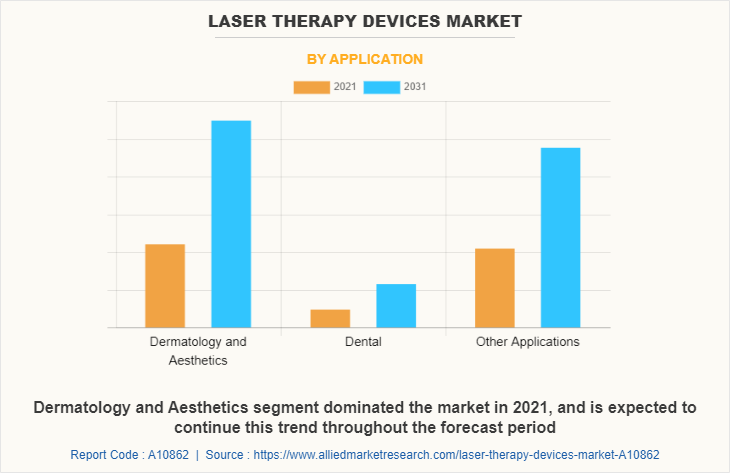 LASER THERAPY DEVICES MARKET

BY APPLICATION

2021 2031

Dermatology and Aesthetics

Dental

Other Applications

Dermatology and Aesthetics segment dominated the market in 2021, and is expected to continue this trend throughout the forecast period

Report Code : A10862 | Source : https://www.alliedmarketresearch.com/laser-therapy-devices-market-A10862